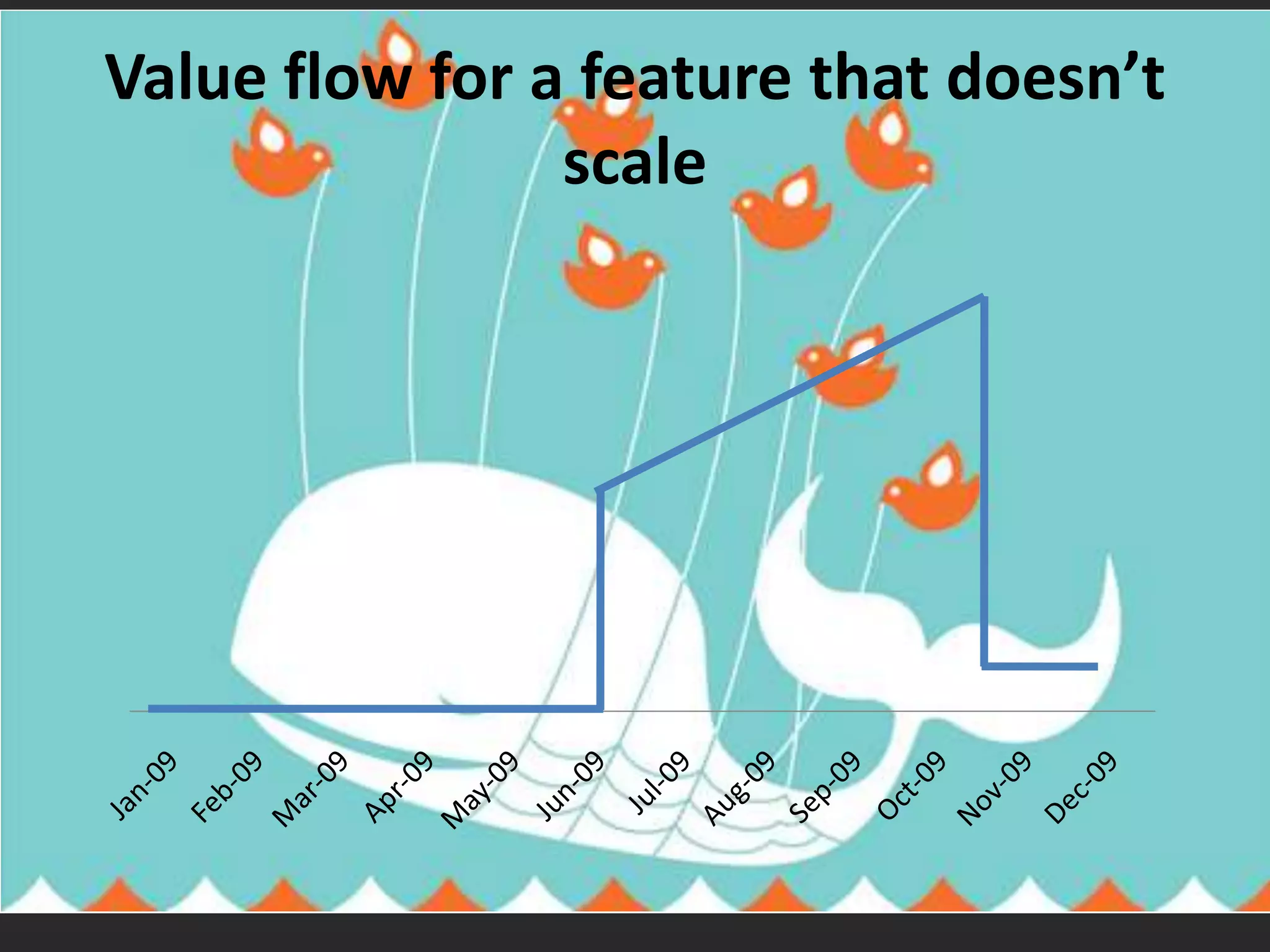 Value flow for a feature that doesn’t scale

Jan-09
Feb-09
Mar-09
Apr-09
May-09
Jun-09
Jul-09
Aug-09
Sep-09
Oct-09
Nov-09
Dec-09